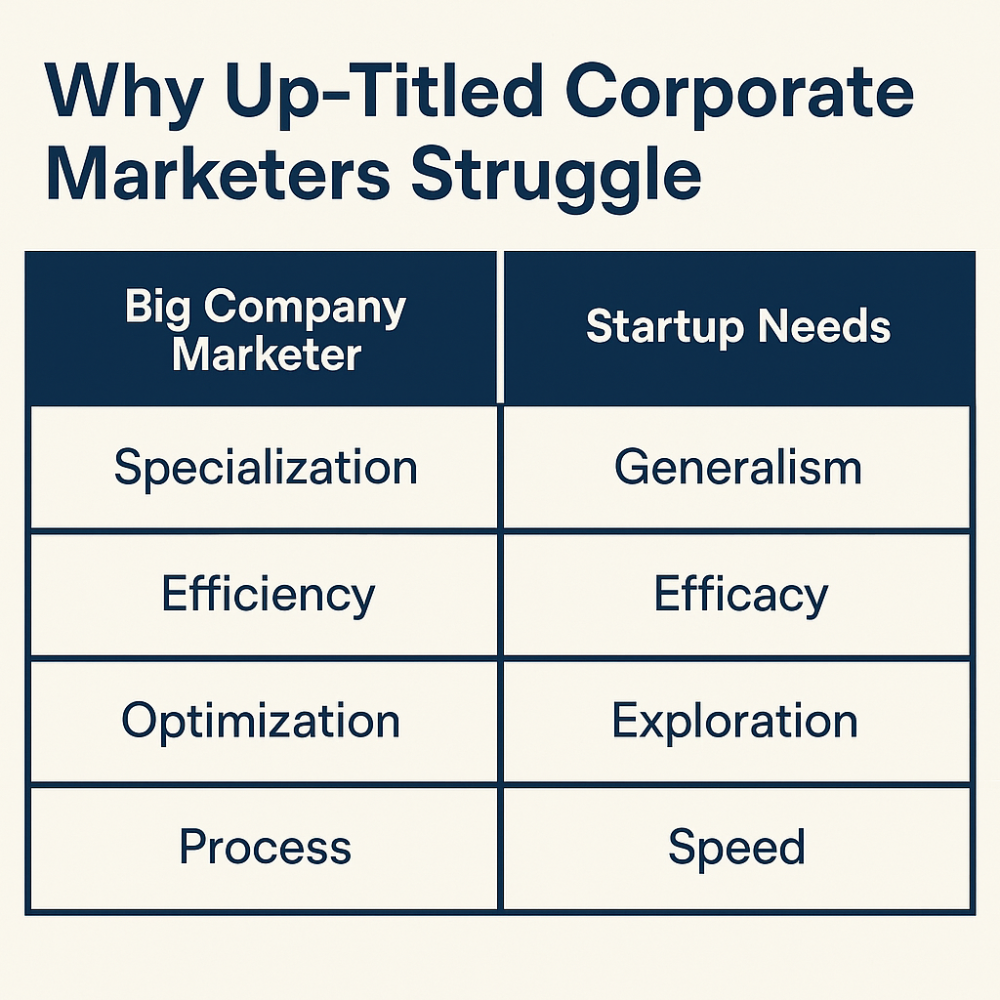 Why Up-Titled Corporate Marketers Struggle

| Big Company Marketer | Startup Needs |
|---|---|
| Specialization | Generalism |
| Efficiency | Efficacy |
| Optimization | Exploration |
| Process | Speed |